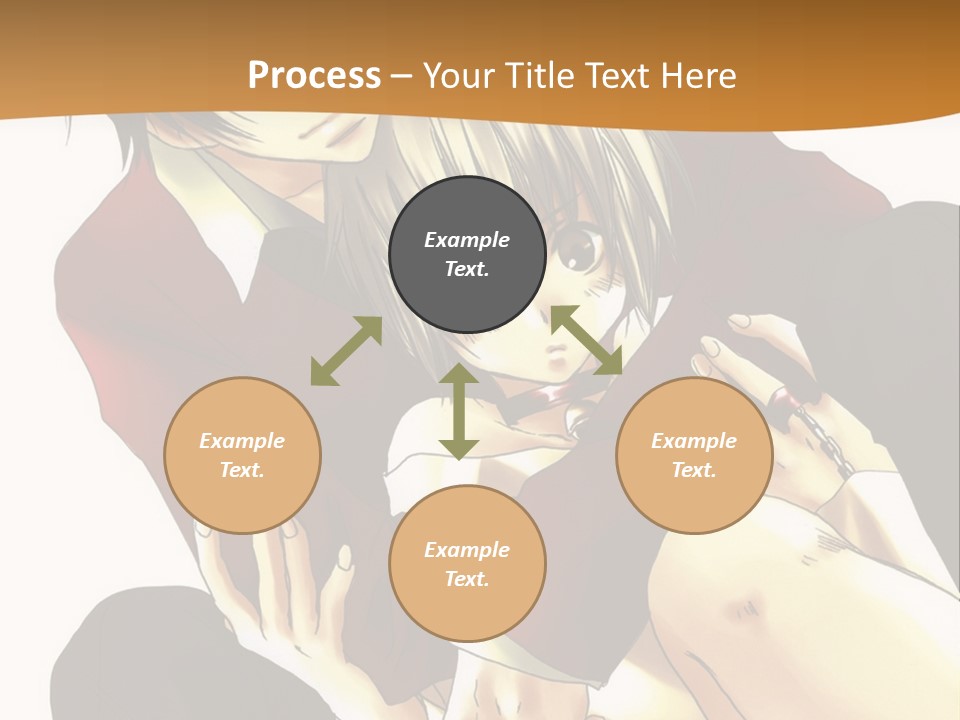 Process – Your Title Text Here

Example Text.

Example Text.

Example Text.

Example Text.